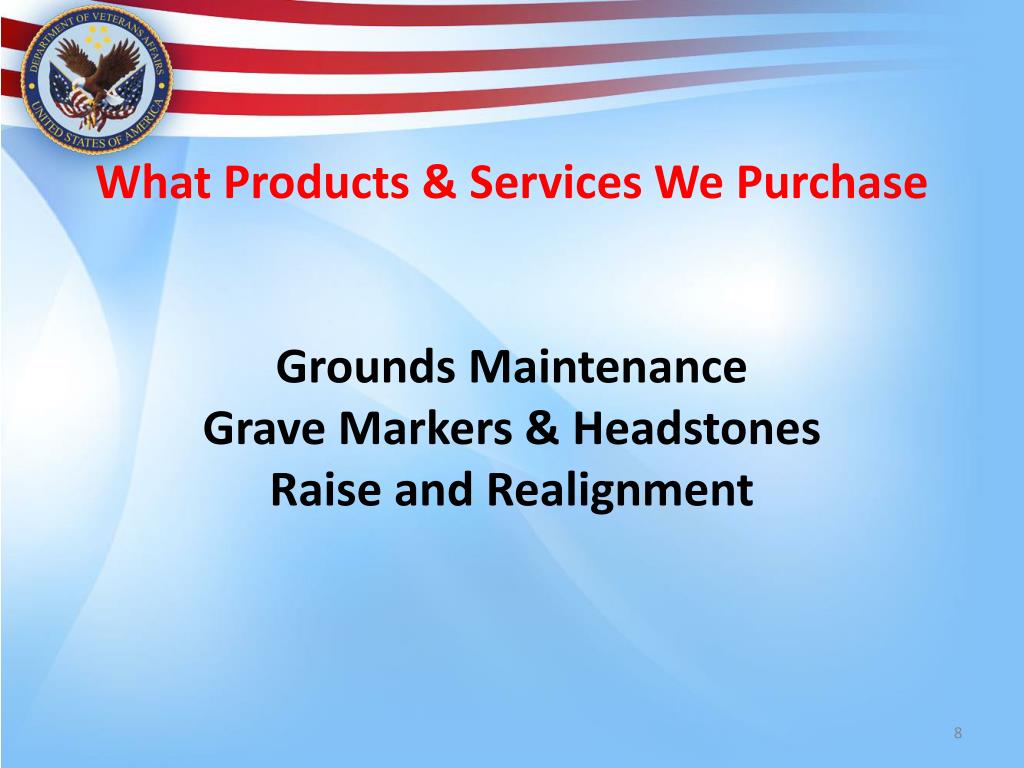 DEPARTMENT OF VETERANS AFFAIRS
UNITED STATES OF AMERICA

What Products & Services We Purchase

Grounds Maintenance
Grave Markers & Headstones
Raise and Realignment

8